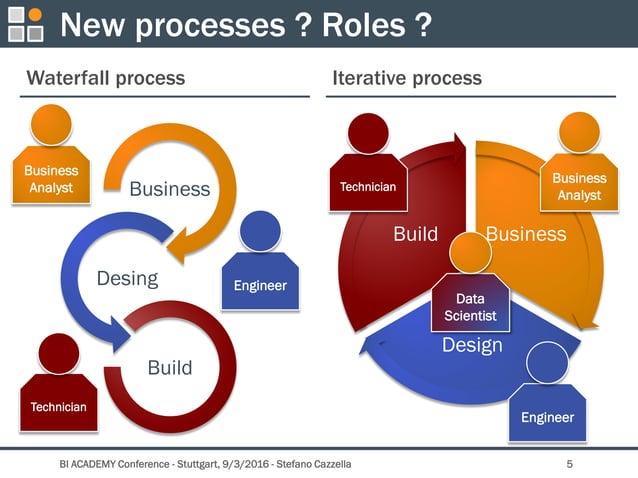 New processes ? Roles ?

Waterfall process

Business Analyst

Business

Desing

Engineer

Build

Technician

Iterative process

Technician

Business Analyst

Build

Business

Data Scientist

Design

Engineer

BI ACADEMY Conference - Stuttgart, 9/3/2016 - Stefano Cazzella

5